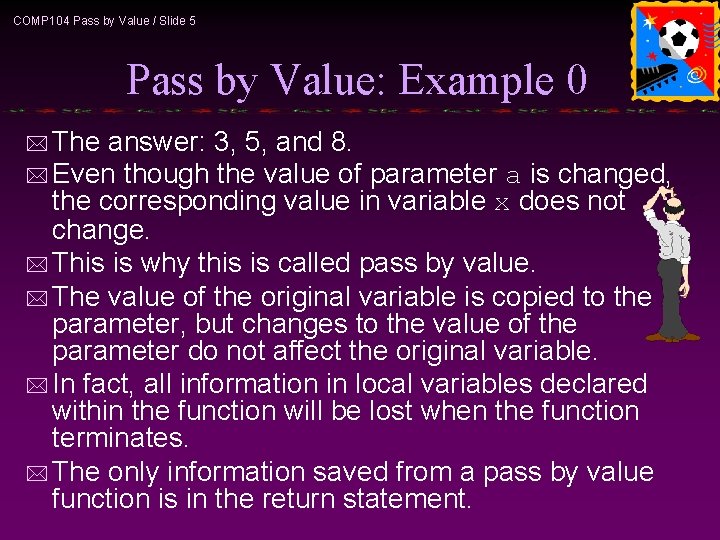 COMP104 Pass by Value / Slide 5

Pass by Value: Example 0

The answer: 3, 5, and 8.

Even though the value of parameter a is changed, the corresponding value in variable x does not change.

This is why this is called pass by value.

The value of the original variable is copied to the parameter, but changes to the value of the parameter do not affect the original variable.

In fact, all information in local variables declared within the function will be lost when the function terminates.

The only information saved from a pass by value function is in the return statement.